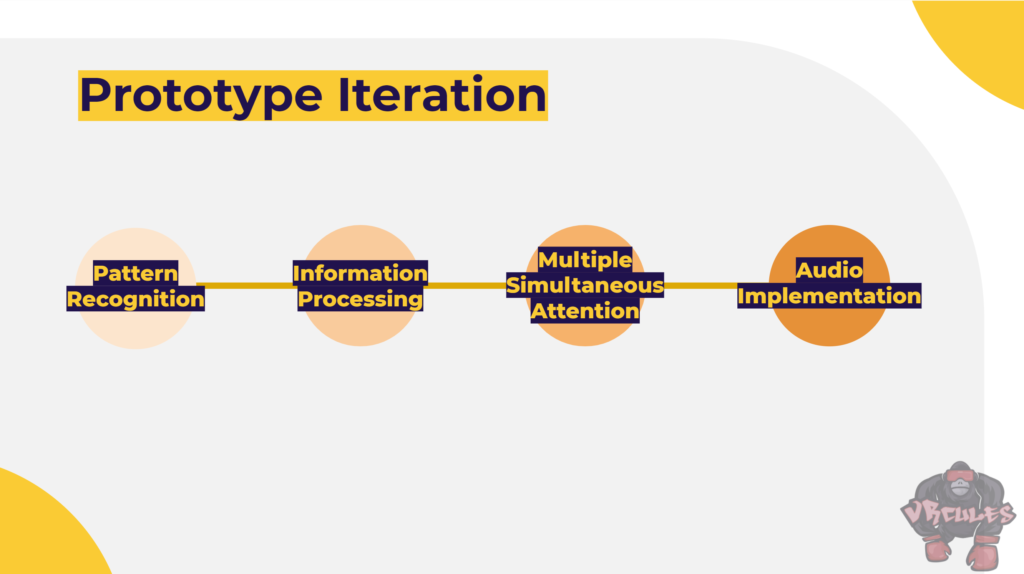 Prototype Iteration

Pattern Recognition

Information Processing

Multiple Simultaneous Attention

Audio Implementation

VRCULES